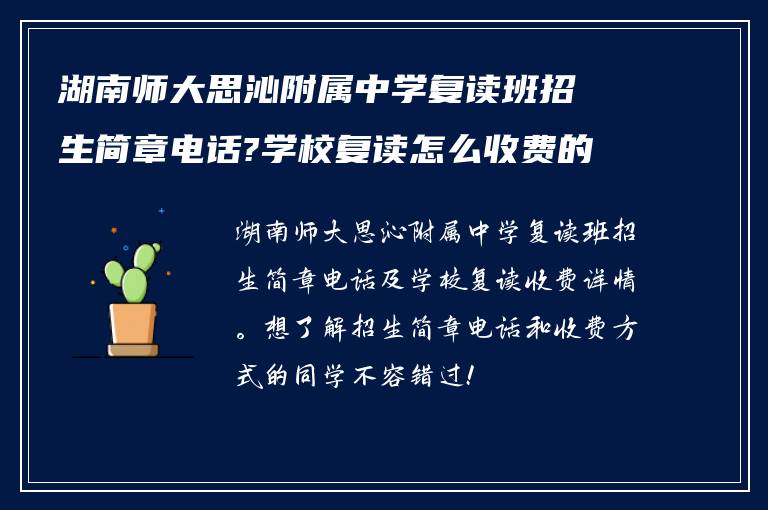 湖南师大思沁附属中学复读班招生简章电话?学校复读怎么收费的

湖南师大思沁附属中学复读班招生简章电话及学校复读收费详情。想了解招生简章电话和收费方式的同学不容错过!